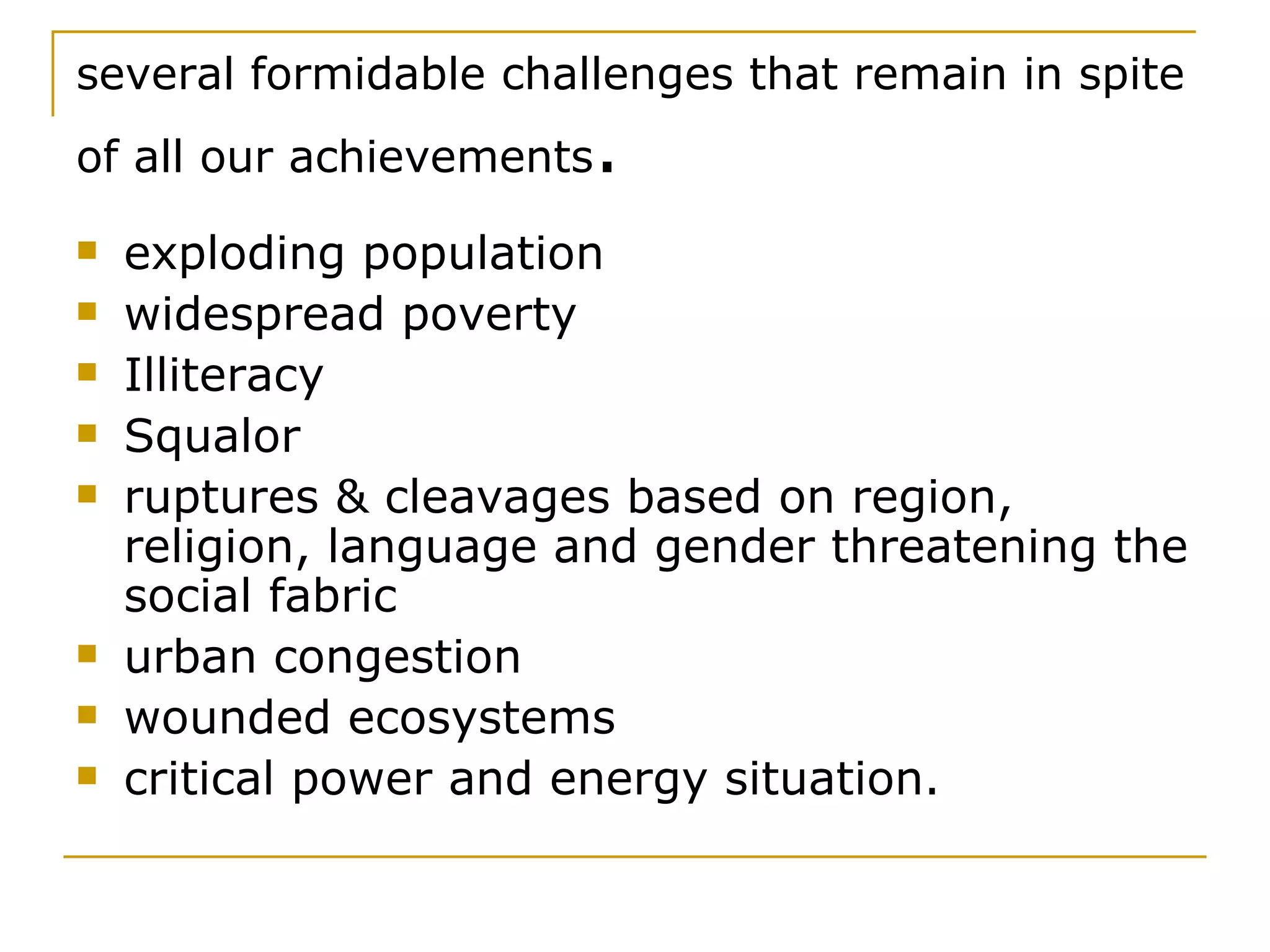 several formidable challenges that remain in spite of all our achievements.

- exploding population
- widespread poverty
- Illiteracy
- Squalor
- ruptures & cleavages based on region, religion, language and gender threatening the social fabric
- urban congestion
- wounded ecosystems
- critical power and energy situation.